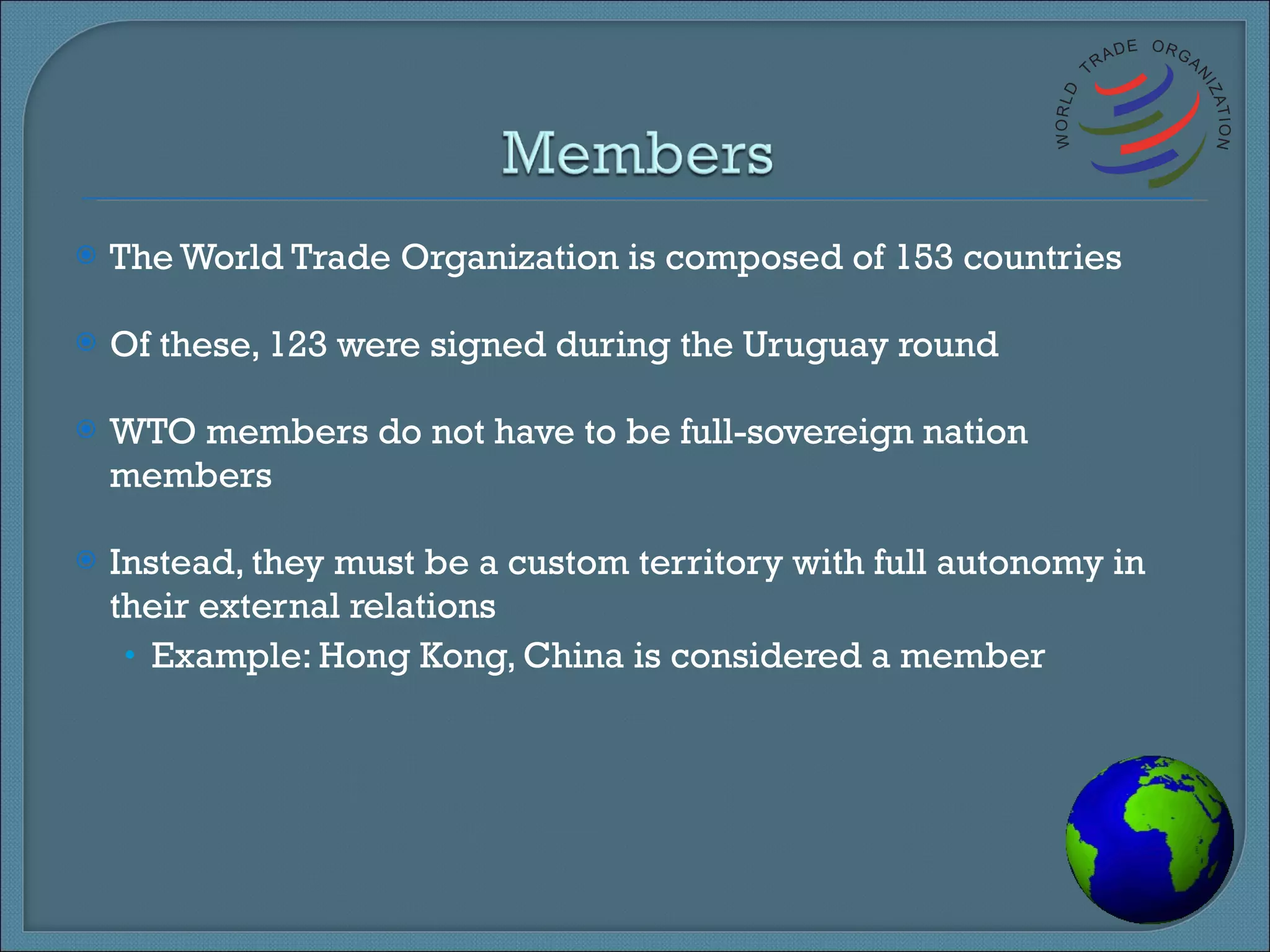 WORLD TRADE ORGANIZATION

Members

The World Trade Organization is composed of 153 countries

Of these, 123 were signed during the Uruguay round

WTO members do not have to be full-sovereign nation members

Instead, they must be a custom territory with full autonomy in their external relations

Example: Hong Kong, China is considered a member